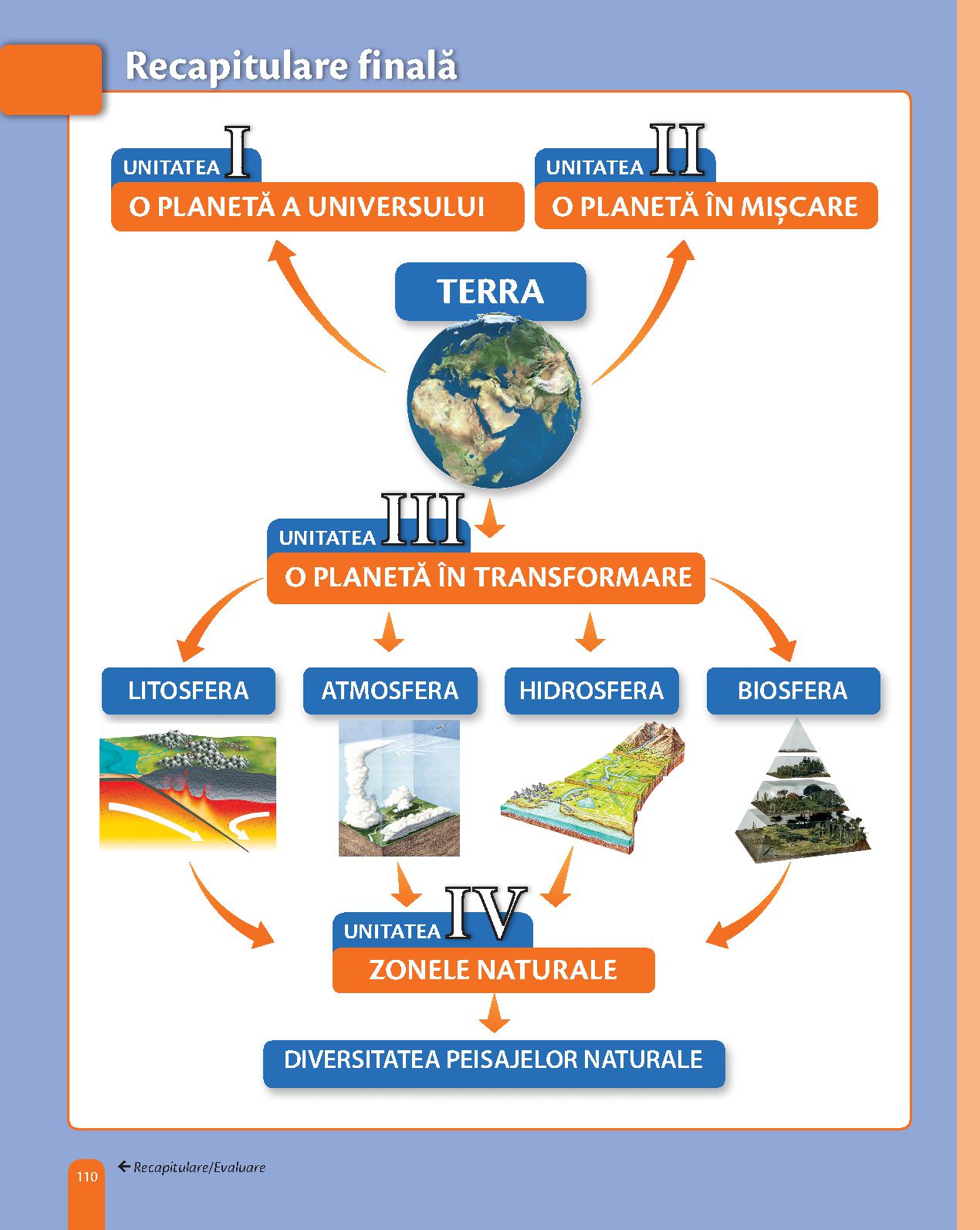 Recapitulare finală

UNITATEA I
O PLANETĂ A UNIVERSULUI

UNITATEA II
O PLANETĂ ÎN MIȘCARE

TERRA

UNITATEA III
O PLANETĂ ÎN TRANSFORMARE

LITOSFERA

ATMOSFERA

HIDROSFERA

BIOSFERA

UNITATEA IV
ZONELE NATURALE

DIVERSITATEA PEISAJELOR NATURALE

110

← Recapitulare/Evaluare